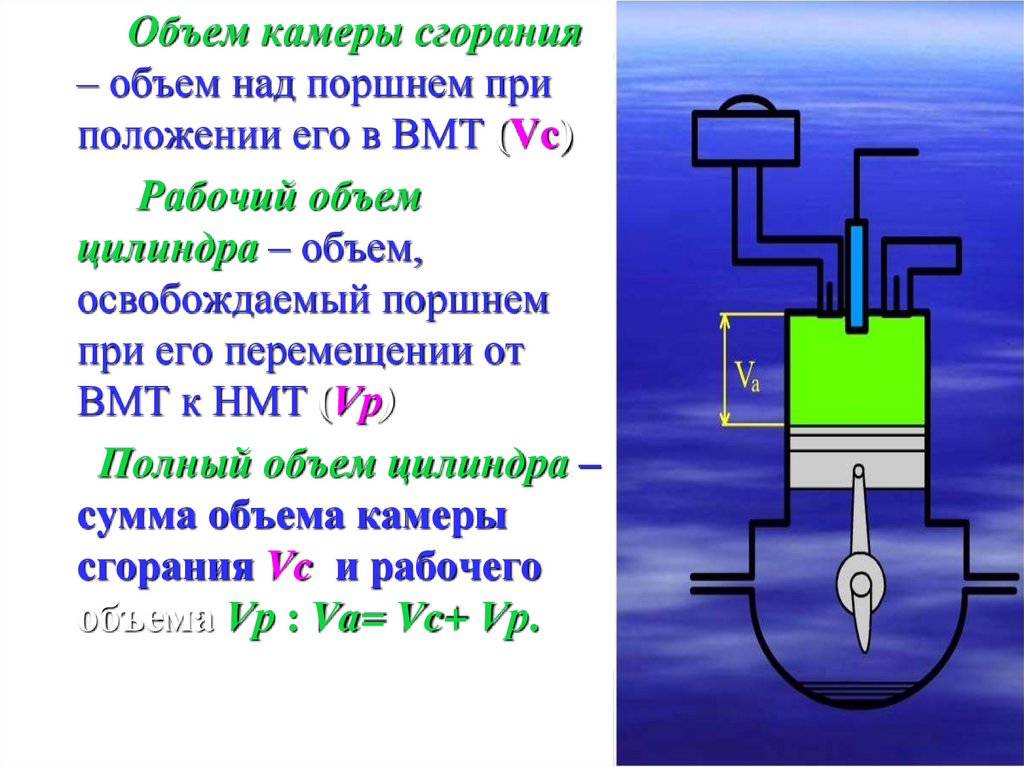 Объем камеры сгорания – объем над поршнем при положении его в ВМТ (Vc)

Рабочий объем цилиндра – объем, освобождаемый поршнем при его перемещении от ВМТ к НМТ (Vp)

Полный объем цилиндра – сумма объема камеры сгорания Vc и рабочего объема Vp : Va= Vc+ Vp.

$V_a$